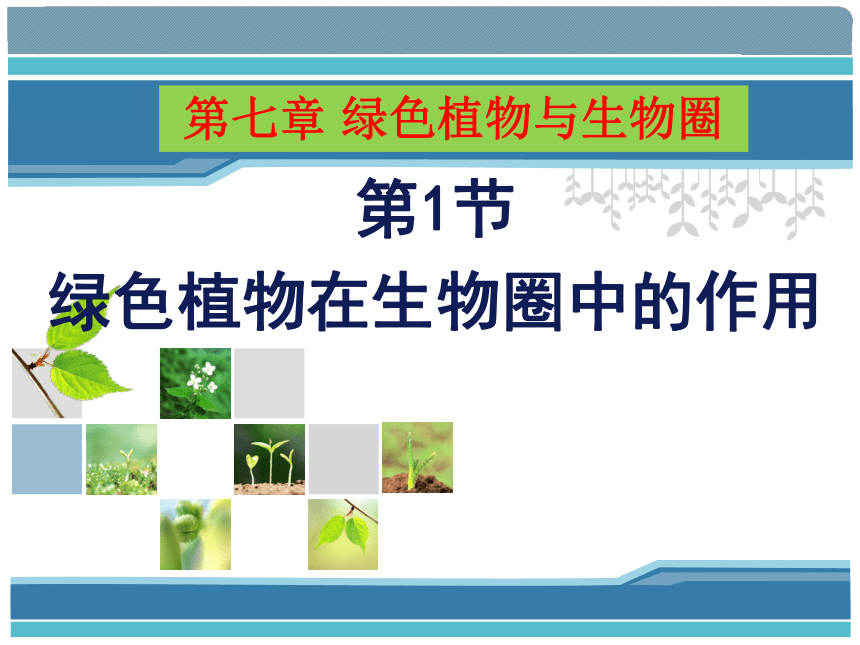 第七章 绿色植物与生物圈

第1节
绿色植物在生物圈中的作用